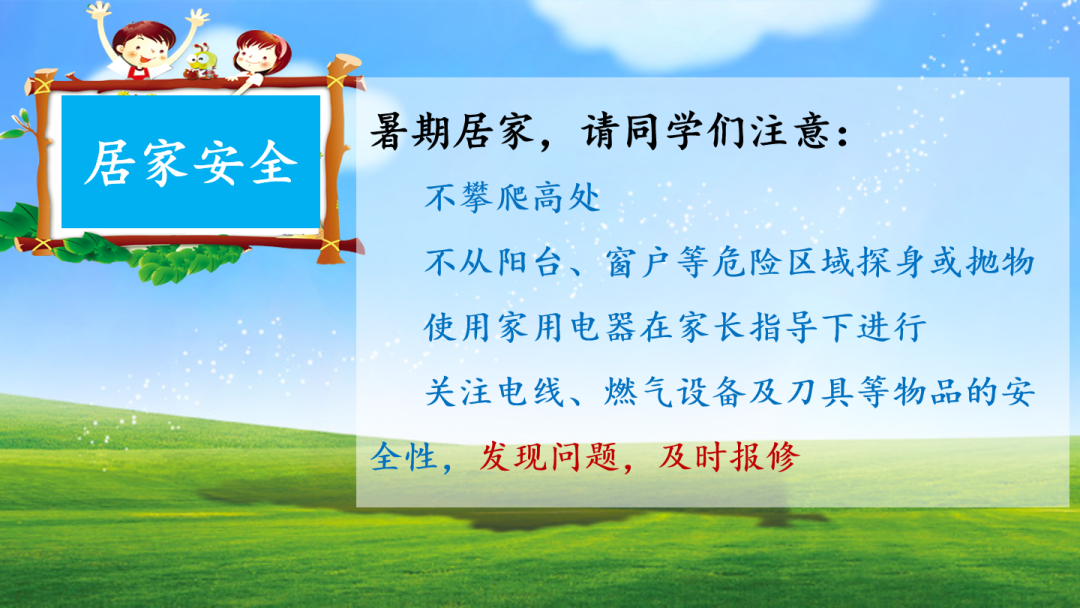 居家安全

暑期居家，请同学们注意：

不攀爬高处

不从阳台、窗户等危险区域探身或抛物

使用家用电器在家长指导下进行

关注电线、燃气设备及刀具等物品的安全性，发现问题，及时报修